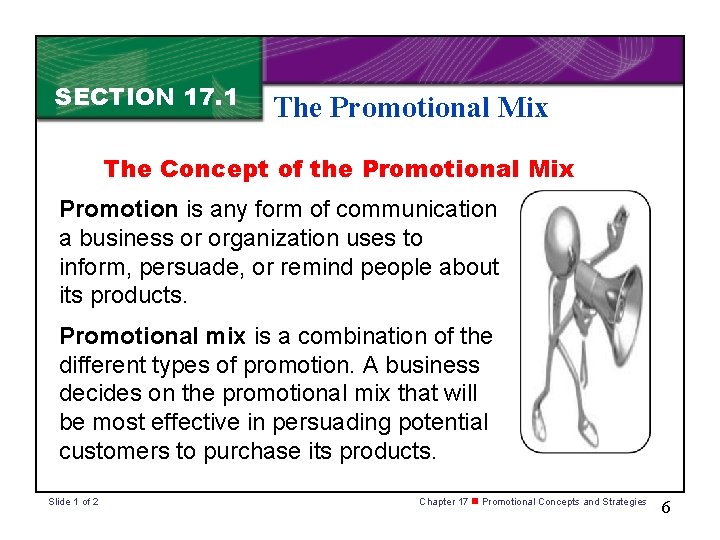 SECTION 17.1

The Promotional Mix

The Concept of the Promotional Mix

Promotion is any form of communication a business or organization uses to inform, persuade, or remind people about its products.

Promotional mix is a combination of the different types of promotion. A business decides on the promotional mix that will be most effective in persuading potential customers to purchase its products.

Slide 1 of 2

Chapter 17 ■ Promotional Concepts and Strategies

6